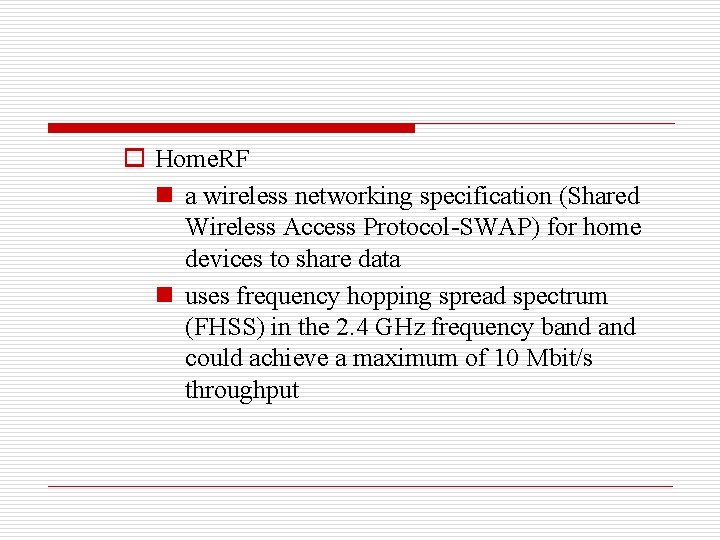 HomeRF

a wireless networking specification (Shared Wireless Access Protocol-SWAP) for home devices to share data

uses frequency hopping spread spectrum (FHSS) in the 2.4 GHz frequency band and could achieve a maximum of 10 Mbit/s throughput